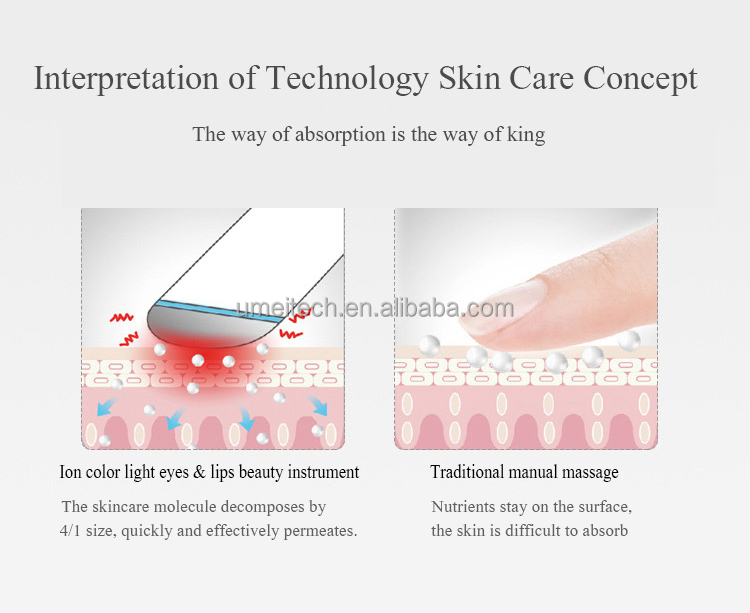 Interpretation of Technology Skin Care Concept

The way of absorption is the way of king

umeitech.en.alibaba.com

Ion color light eyes & lips beauty instrument

The skincare molecule decomposes by 4/1 size, quickly and effectively permeates.

Traditional manual massage

Nutrients stay on the surface, the skin is difficult to absorb